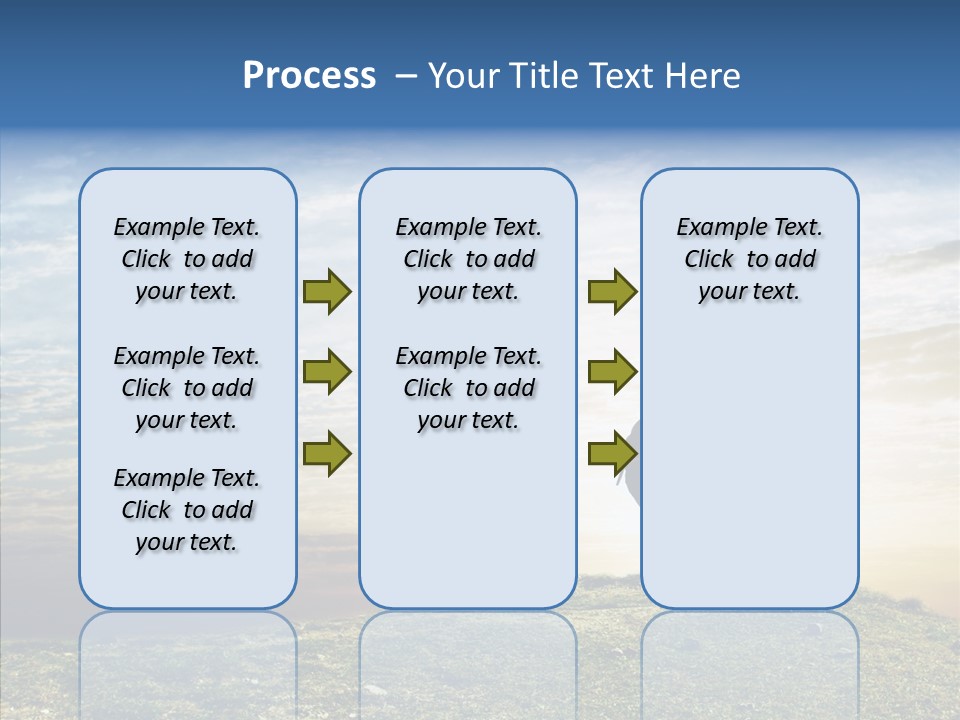 Process – Your Title Text Here

Example Text. Click to add your text.

Example Text. Click to add your text.

Example Text. Click to add your text.

Example Text. Click to add your text.

Example Text. Click to add your text.

Example Text. Click to add your text.